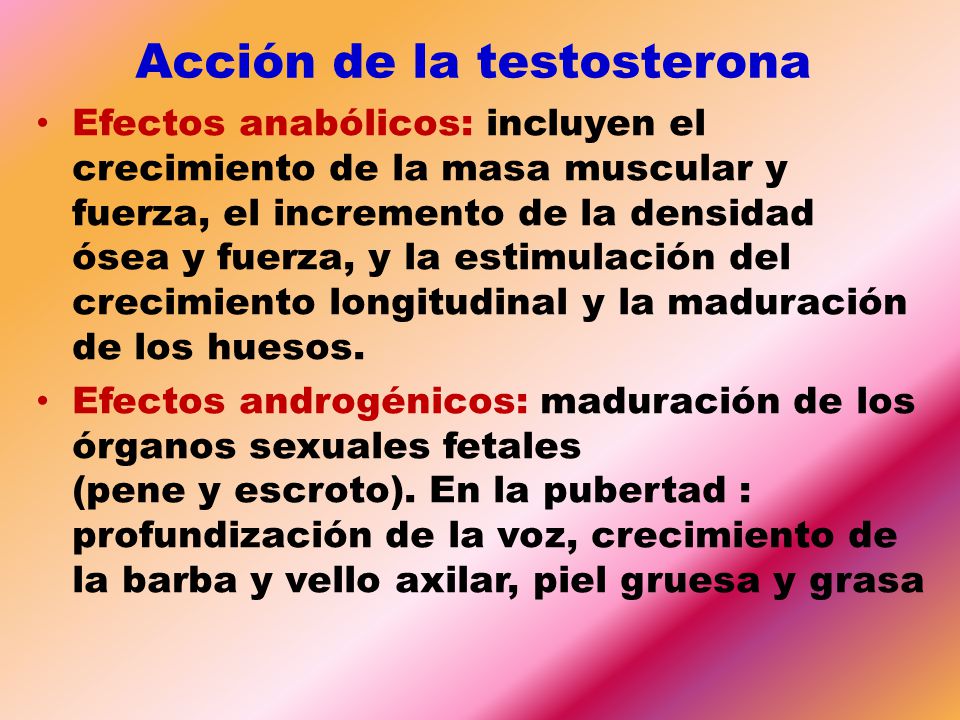 Acción de la testosterona

• Efectos anabólicos: incluyen el crecimiento de la masa muscular y fuerza, el incremento de la densidad ósea y fuerza, y la estimulación del crecimiento longitudinal y la maduración de los huesos.

• Efectos androgénicos: maduración de los órganos sexuales fetales
(pene y escroto). En la pubertad : profundización de la voz, crecimiento de la barba y vello axilar, piel gruesa y grasa